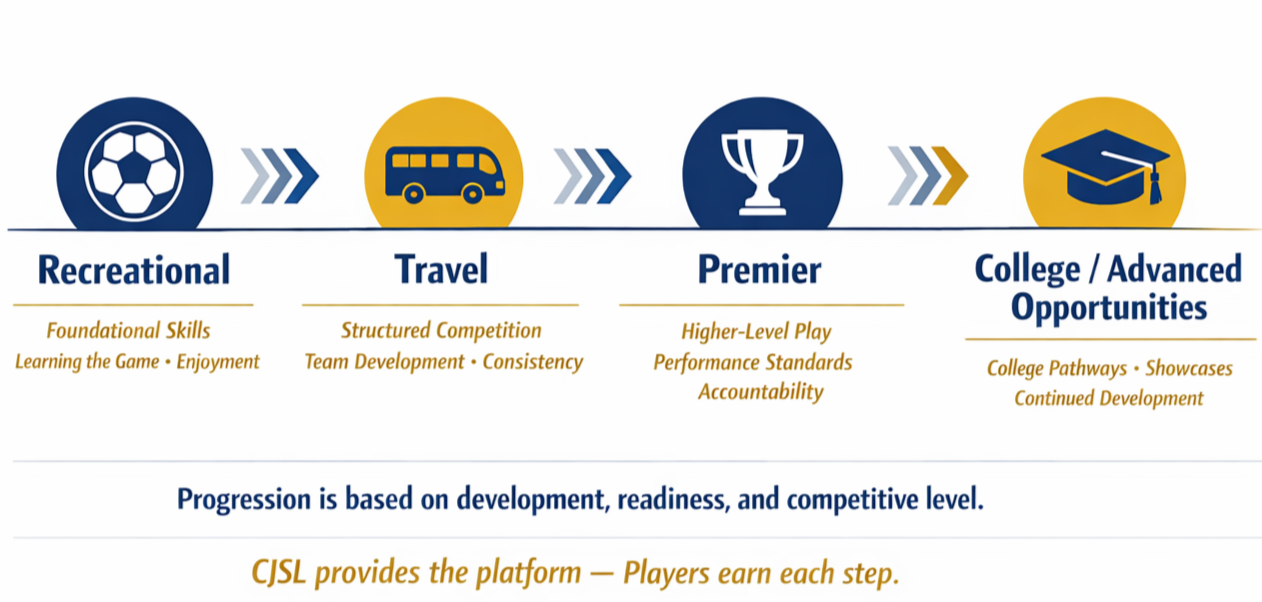 Recreational

Foundational Skills
Learning the Game • Enjoyment

Travel

Structured Competition
Team Development • Consistency

Premier

Higher-Level Play
Performance Standards
Accountability

College / Advanced Opportunities

College Pathways • Showcases
Continued Development

Progression is based on development, readiness, and competitive level.

CJSL provides the platform — Players earn each step.